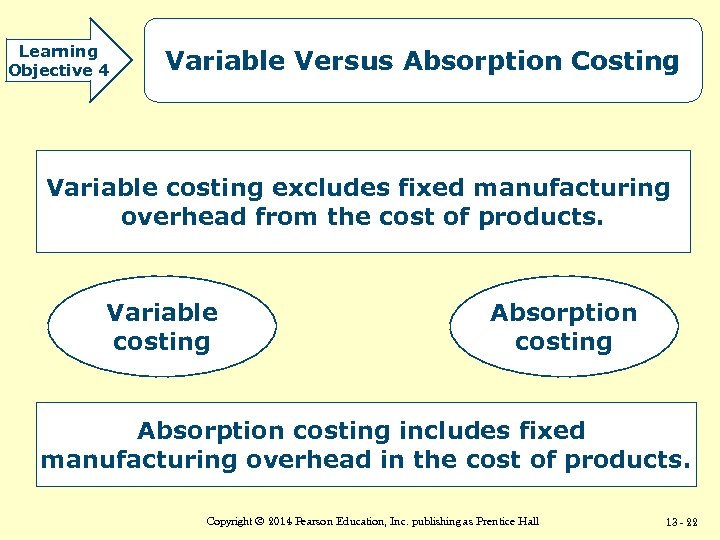 Learning Objective 4

Variable Versus Absorption Costing

Variable costing excludes fixed manufacturing overhead from the cost of products.

Variable costing

Absorption costing

Absorption costing includes fixed manufacturing overhead in the cost of products.

Copyright © 2014 Pearson Education, Inc. publishing as Prentice Hall

13 - 22